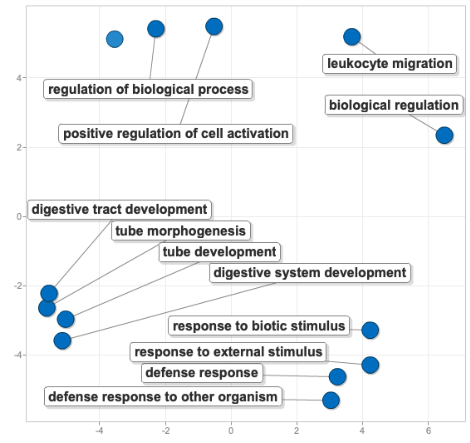 leukocyte migration
regulation of biological process
biological regulation
positive regulation of cell activation
digestive tract development
tube morphogenesis
tube development
digestive system development
response to biotic stimulus
response to external stimulus
defense response
defense response to other organism

4
2
0
-2
-4

-4
-2
0
2
4
6